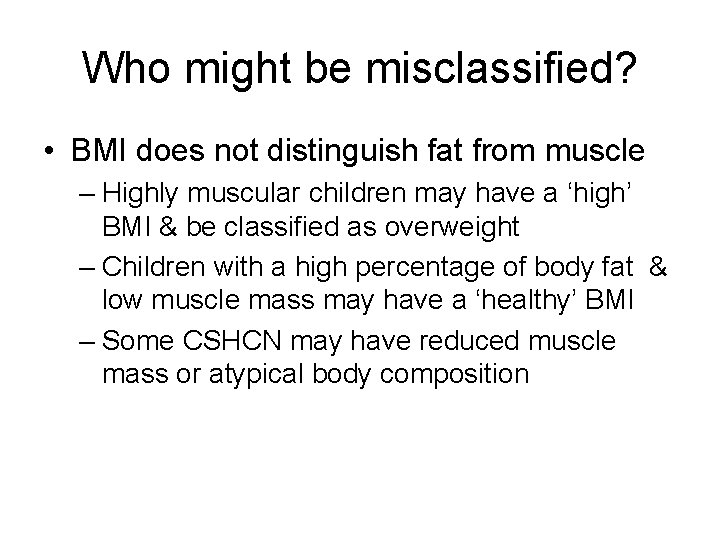 Who might be misclassified?

• BMI does not distinguish fat from muscle
– Highly muscular children may have a ‘high’ BMI & be classified as overweight
– Children with a high percentage of body fat & low muscle mass may have a ‘healthy’ BMI
– Some CSHCN may have reduced muscle mass or atypical body composition